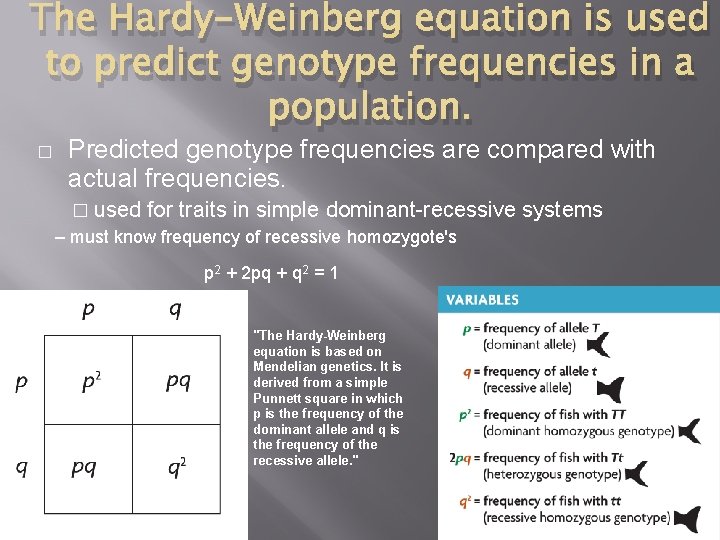 The Hardy–Weinberg equation is used to predict genotype frequencies in a population.

□ Predicted genotype frequencies are compared with actual frequencies.

□ used for traits in simple dominant-recessive systems

– must know frequency of recessive homozygote's

$p^2 + 2pq + q^2 = 1$

|  | $p$ | $q$ |
|---|---|---|
| $p$ | $p^2$ | $pq$ |
| $q$ | $pq$ | $q^2$ |

"The Hardy-Weinberg equation is based on Mendelian genetics. It is derived from a simple Punnett square in which p is the frequency of the dominant allele and q is the frequency of the recessive allele."

VARIABLES

$p$ = frequency of allele $T$ (dominant allele)

$q$ = frequency of allele $t$ (recessive allele)

$p^2$ = frequency of fish with $TT$ (dominant homozygous genotype)

$2pq$ = frequency of fish with $Tt$ (heterozygous genotype)

$q^2$ = frequency of fish with $tt$ (recessive homozygous genotype)